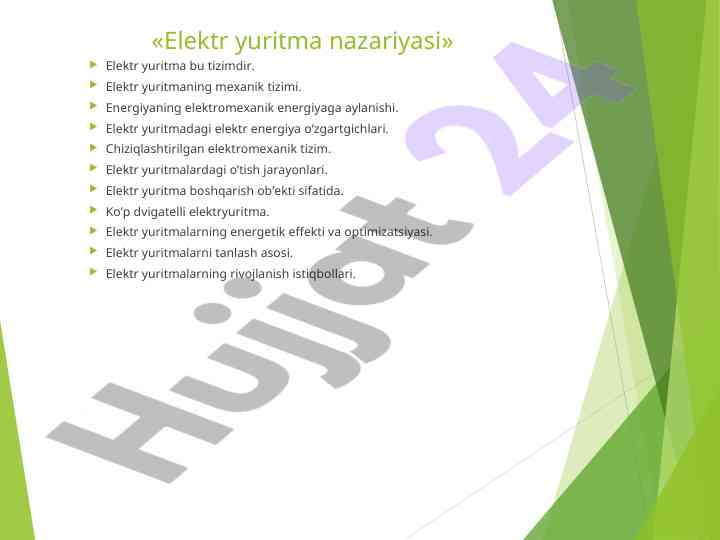 «Elektr yuritma nazariyasi»

Elektr yuritma bu tizimdir.
Elektr yuritmaning mexanik tizimi.
Energiyaning elektromexanik energiyaga aylanishi.
Elektr yuritmadagi elektr energiya o‘zgartgichlari.
Chiziqlashtirilgan elektromexanik tizim.
Elektr yuritmalardagi o‘tish jarayonlari.
Elektr yuritma boshqarish ob’ekti sifatida.
Ko‘p dvigatelli elektryuritma.
Elektr yuritmalarning energetik effekti va optimizatsiyasi.
Elektr yuritmalarni tanlash asosi.
Elektr yuritmalarning rivojlanish istiqbollari.

Hujjat 24